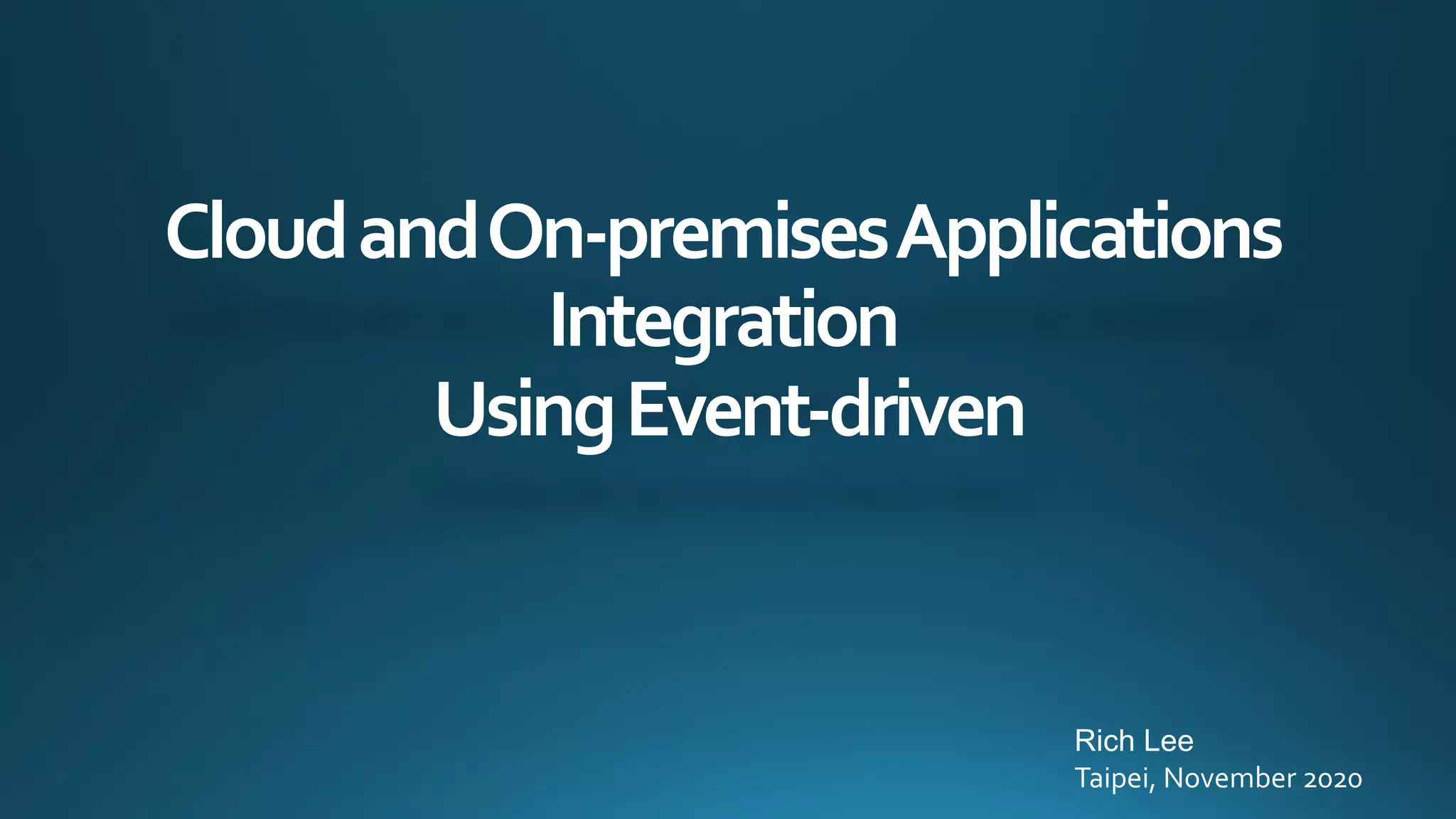 Cloud and On-premises Applications Integration Using Event-driven

Rich Lee
Taipei, November 2020